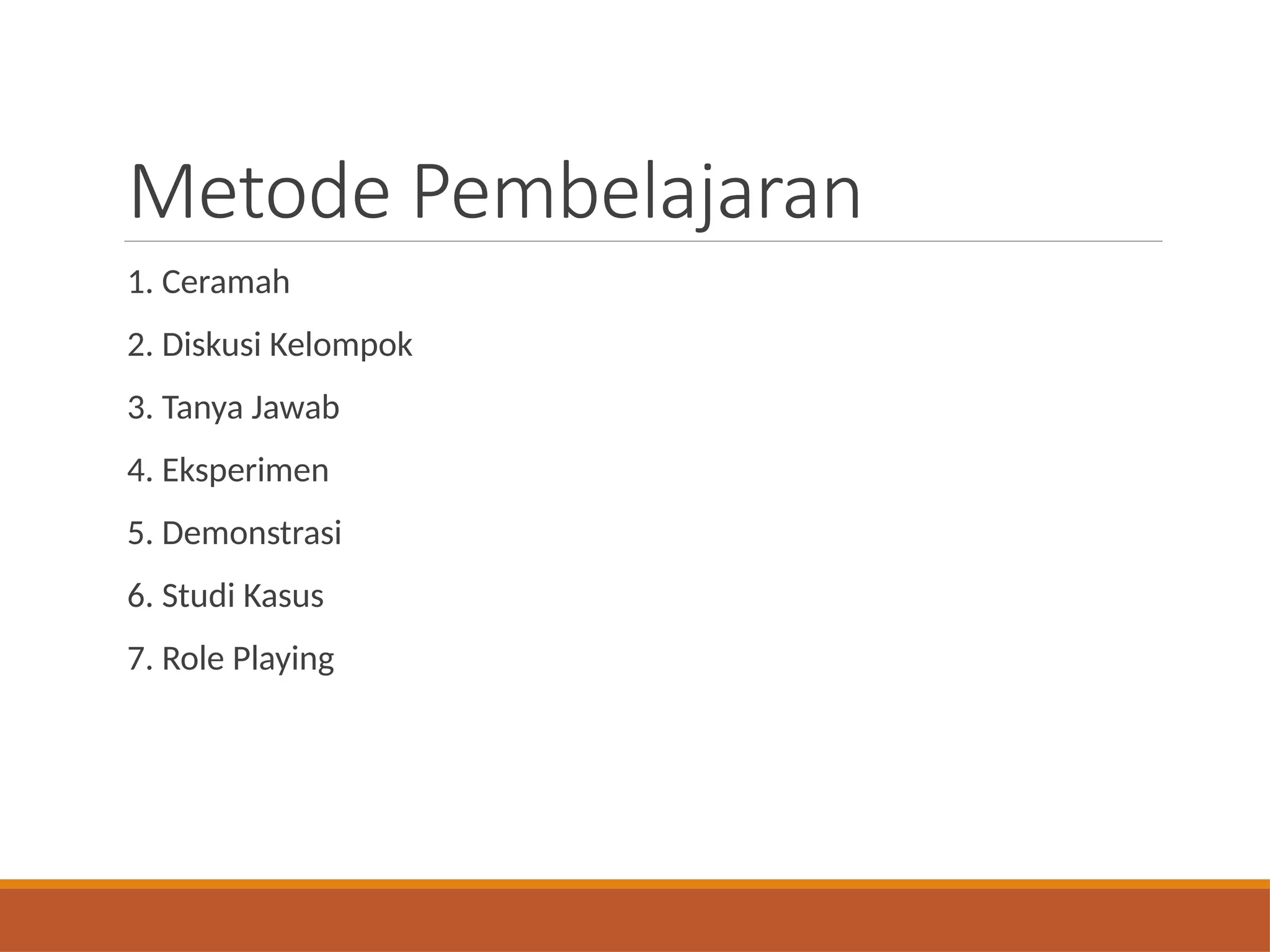 Metode Pembelajaran

1. Ceramah

2. Diskusi Kelompok

3. Tanya Jawab

4. Eksperimen

5. Demonstrasi

6. Studi Kasus

7. Role Playing